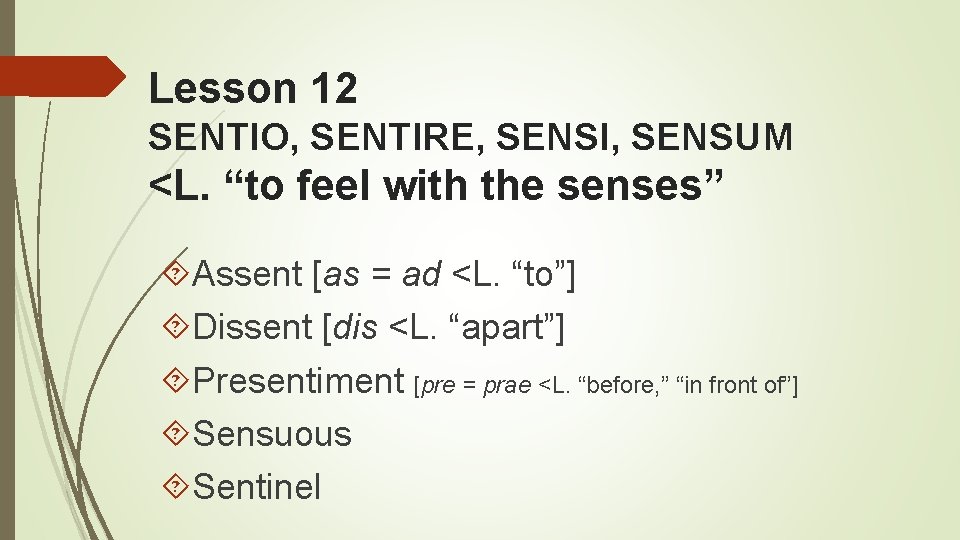 Lesson 12
SENTIO, SENTIRE, SENSI, SENSUM
<L. “to feel with the senses”

Assent [as = ad <L. “to”]
Dissent [dis <L. “apart”]
Presentiment [pre = prae <L. “before,” “in front of”]
Sensuous
Sentinel